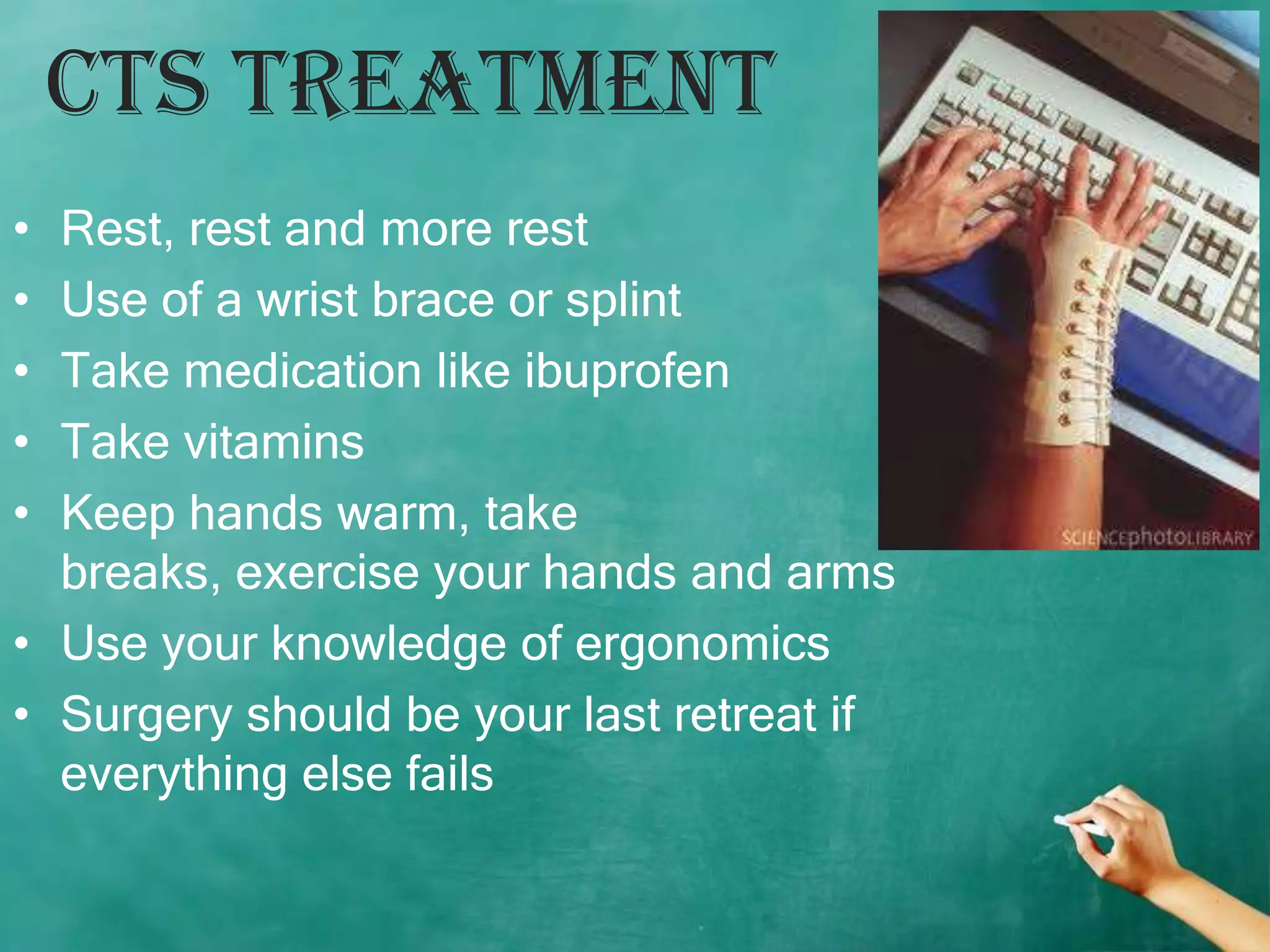 CTS TREATMENT

• Rest, rest and more rest
• Use of a wrist brace or splint
• Take medication like ibuprofen
• Take vitamins
• Keep hands warm, take breaks, exercise your hands and arms
• Use your knowledge of ergonomics
• Surgery should be your last retreat if everything else fails

SCIENCEphotoLIBRARY